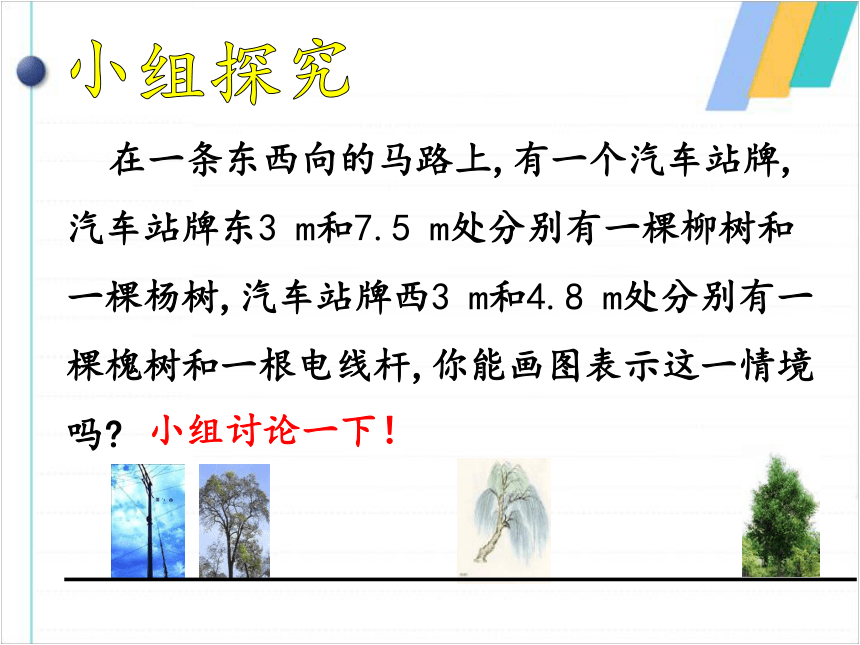 小组探究

在一条东西向的马路上，有一个汽车站牌，汽车站牌东3 m和7.5 m处分别有一棵柳树和一棵杨树，汽车站牌西3 m和4.8 m处分别有一棵槐树和一根电线杆，你能画图表示这一情境吗？ 小组讨论一下！